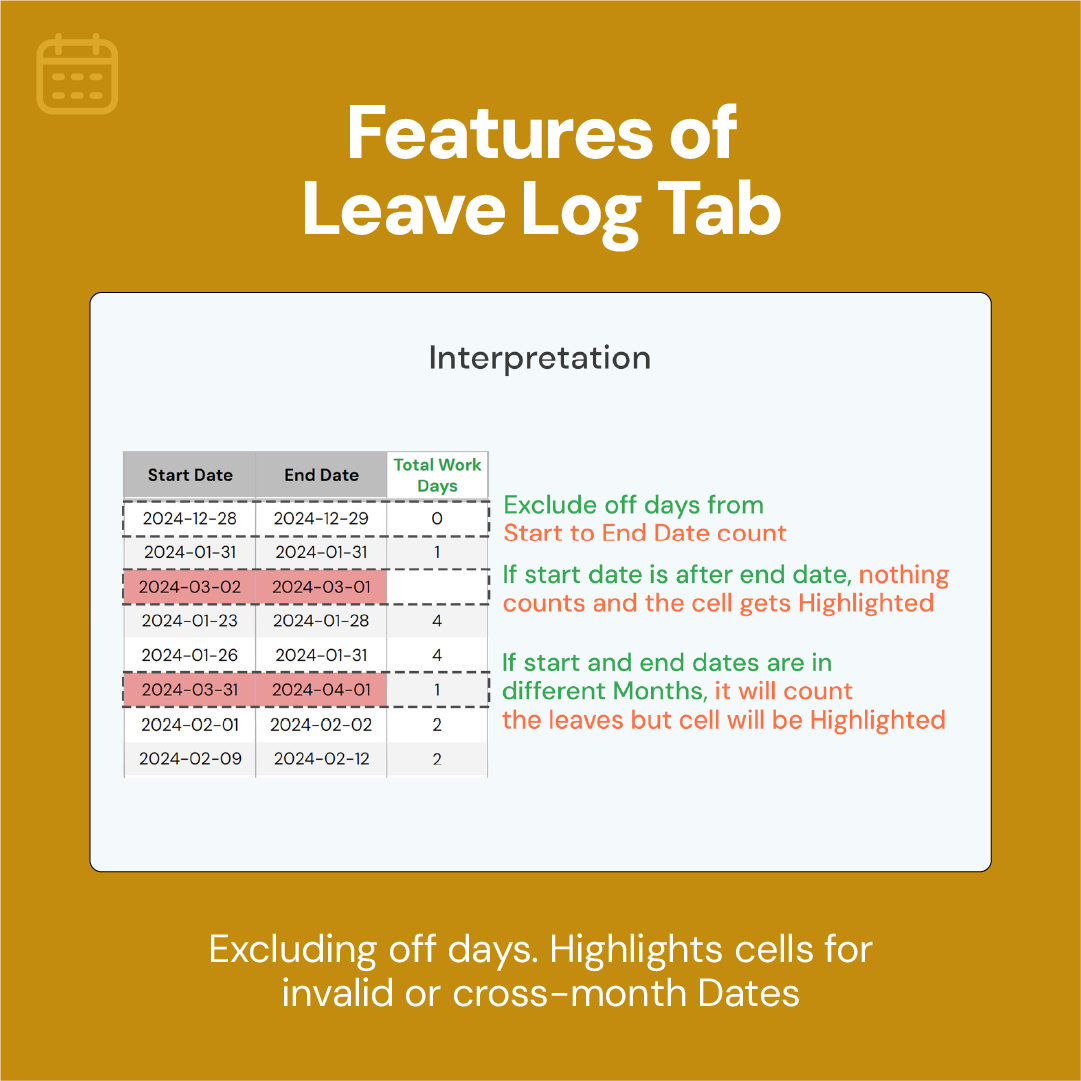 Features of Leave Log Tab

Interpretation

| Start Date | End Date | Total Work Days |
|---|---|---|
| 2024-12-28 | 2024-12-29 | 0 |
| 2024-01-31 | 2024-01-31 | 1 |
| 2024-03-02 | 2024-03-01 | |
| 2024-01-23 | 2024-01-28 | 4 |
| 2024-01-26 | 2024-01-31 | 4 |
| 2024-03-31 | 2024-04-01 | 1 |
| 2024-02-01 | 2024-02-02 | 2 |
| 2024-02-09 | 2024-02-12 | 2 |

Exclude off days from Start to End Date count

If start date is after end date, nothing counts and the cell gets Highlighted

If start and end dates are in different Months, it will count the leaves but cell will be Highlighted

Excluding off days. Highlights cells for invalid or cross-month Dates